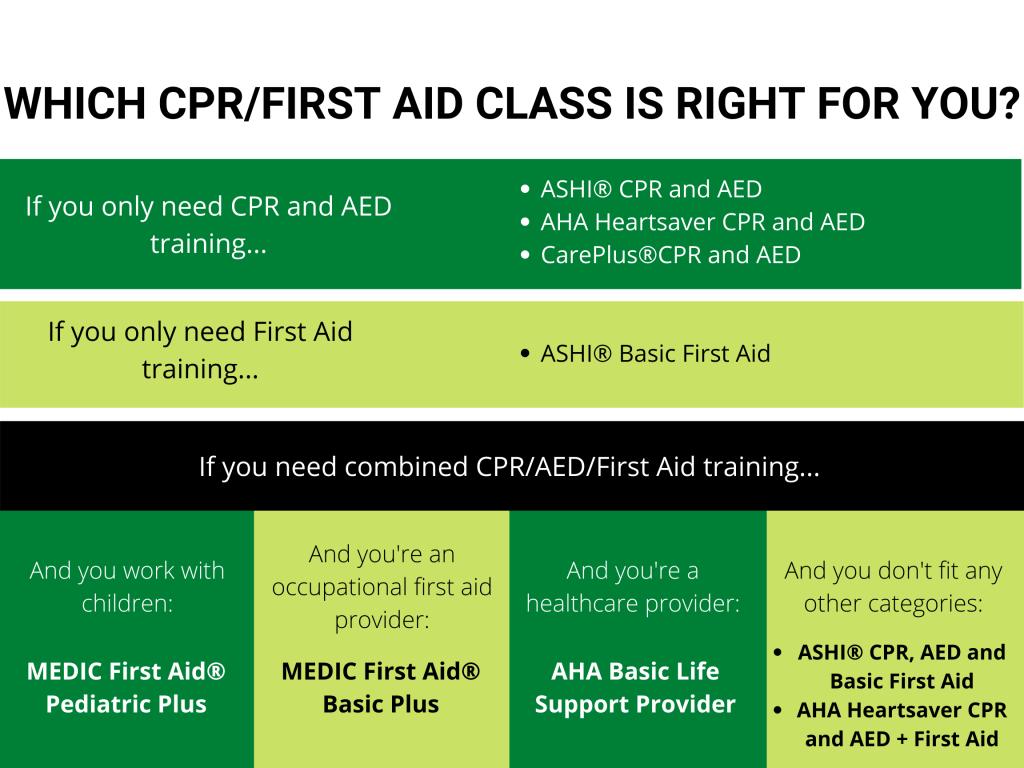 WHICH CPR/FIRST AID CLASS IS RIGHT FOR YOU?

If you only need CPR and AED training...

- ASHI® CPR and AED
- AHA Heartsaver CPR and AED
- CarePlus®CPR and AED

If you only need First Aid training...

- ASHI® Basic First Aid

If you need combined CPR/AED/First Aid training...

And you work with children:

MEDIC First Aid® Pediatric Plus

And you're an occupational first aid provider:

MEDIC First Aid® Basic Plus

And you're a healthcare provider:

AHA Basic Life Support Provider

And you don't fit any other categories:

- ASHI® CPR, AED and Basic First Aid
- AHA Heartsaver CPR and AED + First Aid